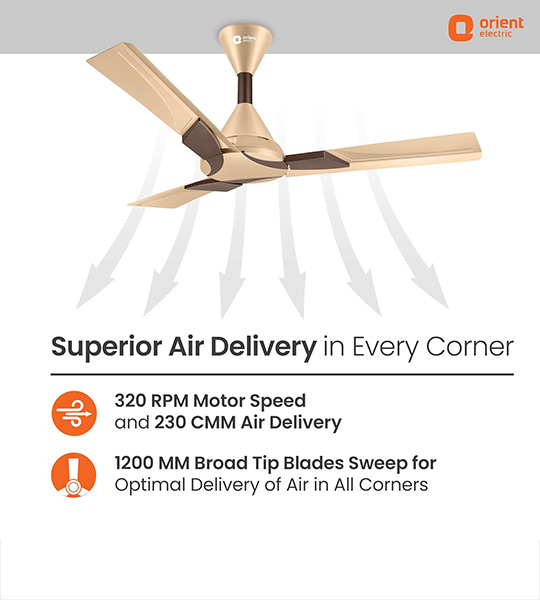 orient electric

orient electric

Superior Air Delivery in Every Corner

320 RPM Motor Speed and 230 CMM Air Delivery

1200 MM Broad Tip Blades Sweep for Optimal Delivery of Air in All Corners